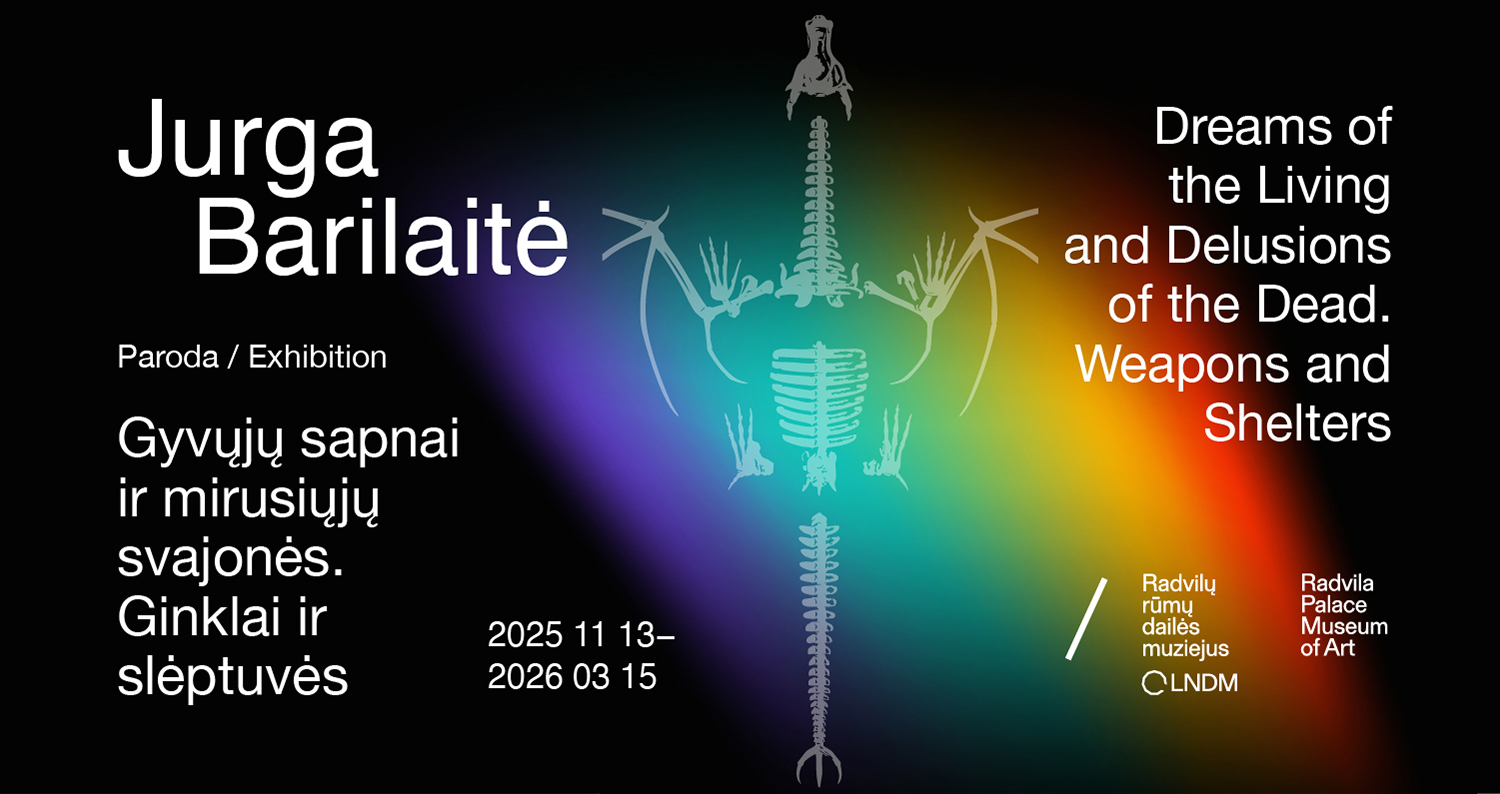 Jurga Barilaitė

Paroda / Exhibition

Gyvųjų sapnai ir mirusiųjų svajonės. Ginklai ir slėptuvės

2025 11 13–
2026 03 15

Dreams of the Living and Delusions of the Dead. Weapons and Shelters

Radvilų rūmų dailės muziejus

LNDM

Radvila Palace Museum of Art